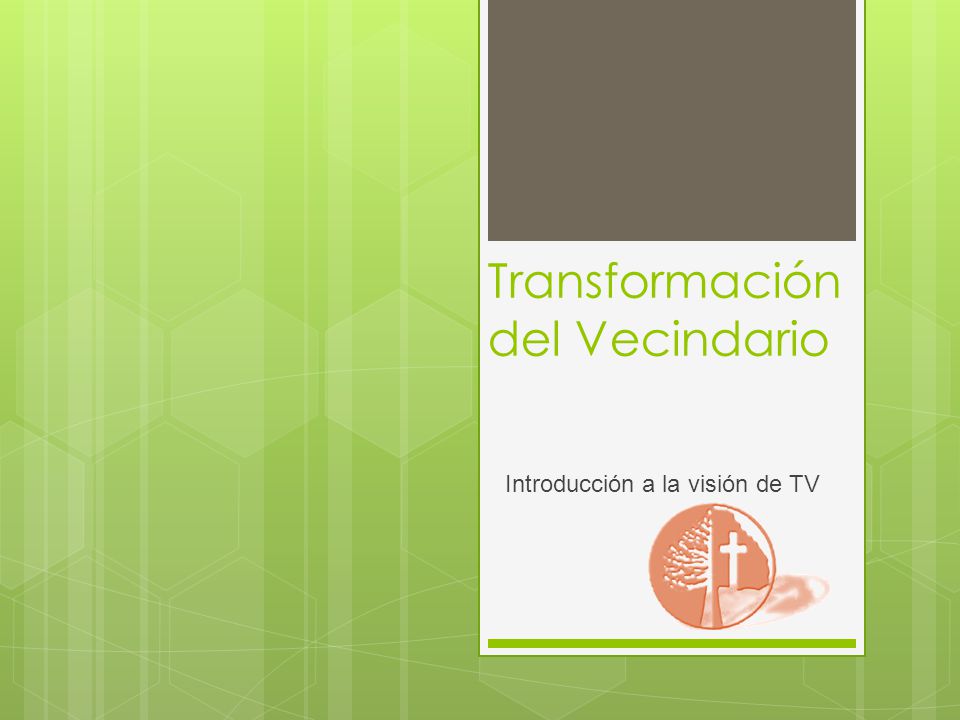 Transformación del Vecindario

Introducción a la visión de TV